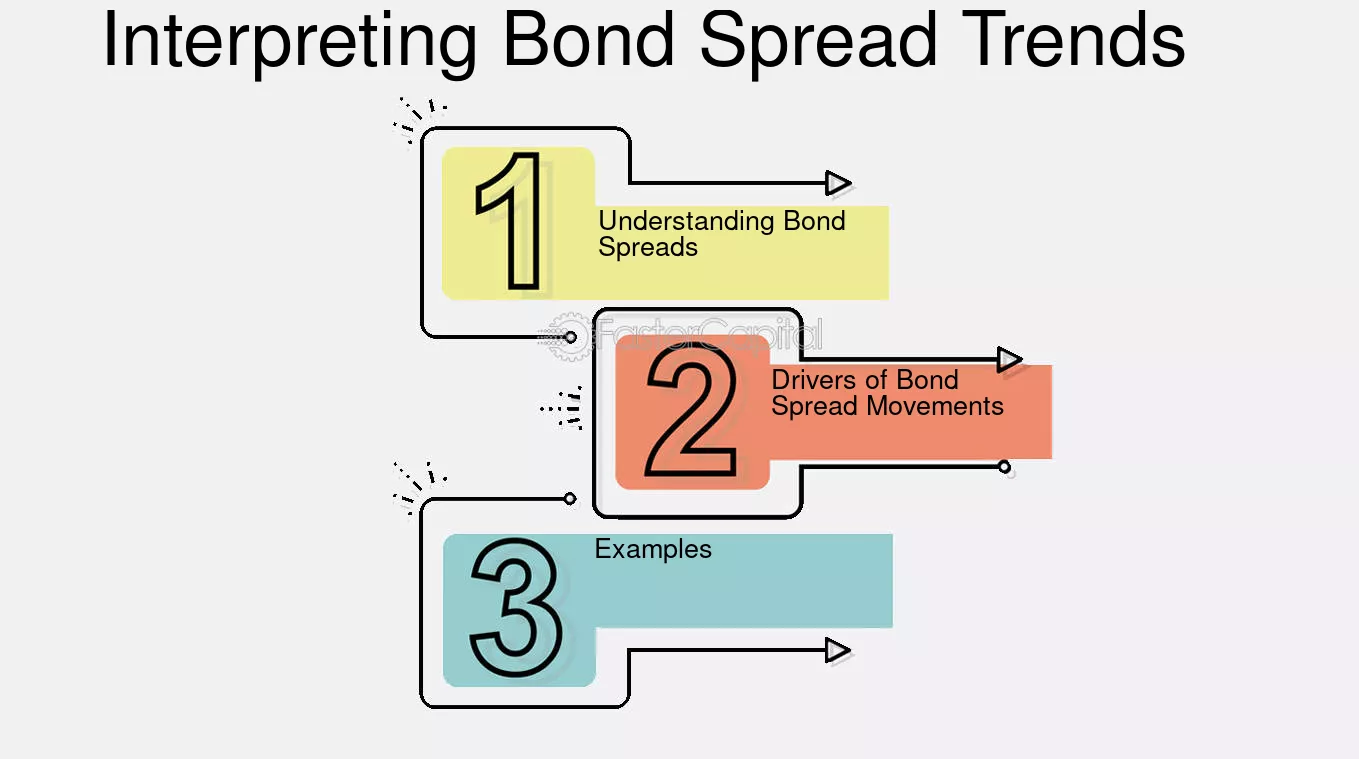 Interpreting Bond Spread Trends

1

Understanding Bond Spreads

FasterCapital

2

Drivers of Bond Spread Movements

3

Examples